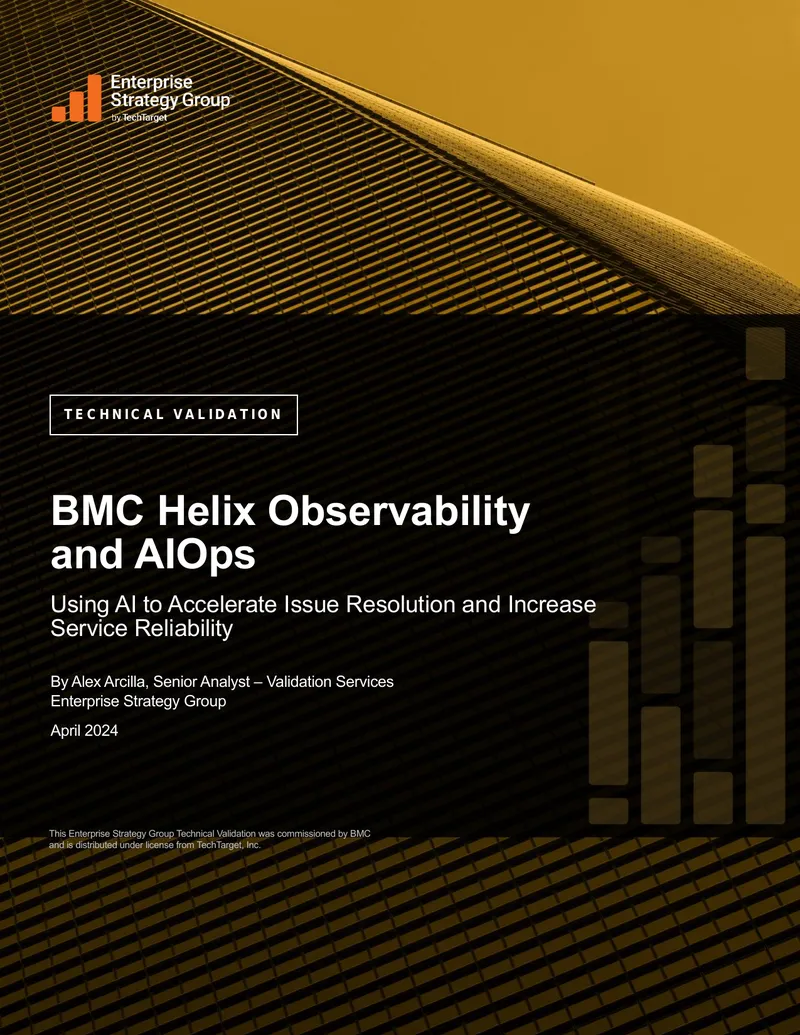 Enterprise Strategy Group
by TechTarget

TECHNICAL VALIDATION

BMC Helix Observability and AIOps

Using AI to Accelerate Issue Resolution and Increase Service Reliability

By Alex Arcilla, Senior Analyst – Validation Services
Enterprise Strategy Group

April 2024

This Enterprise Strategy Group Technical Validation was commissioned by BMC and is distributed under license from TechTarget, Inc.